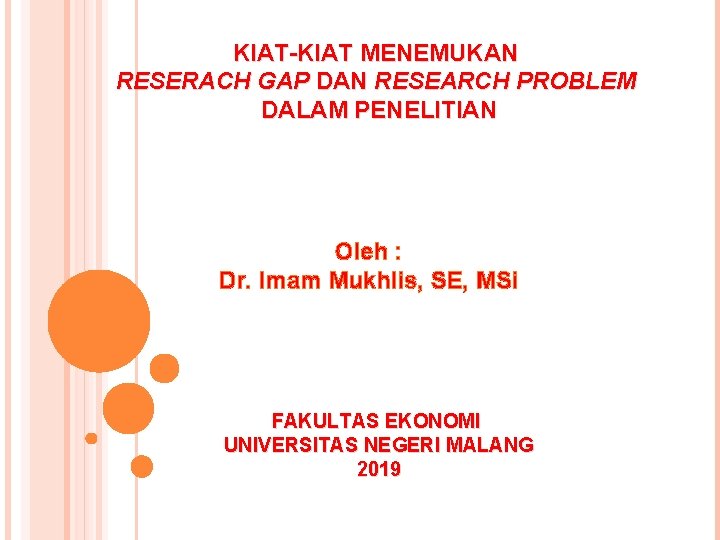 KIAT-KIAT MENEMUKAN
RESERACH GAP DAN RESEARCH PROBLEM
DALAM PENELITIAN

Oleh :
Dr. Imam Mukhlis, SE, MSi

FAKULTAS EKONOMI
UNIVERSITAS NEGERI MALANG
2019